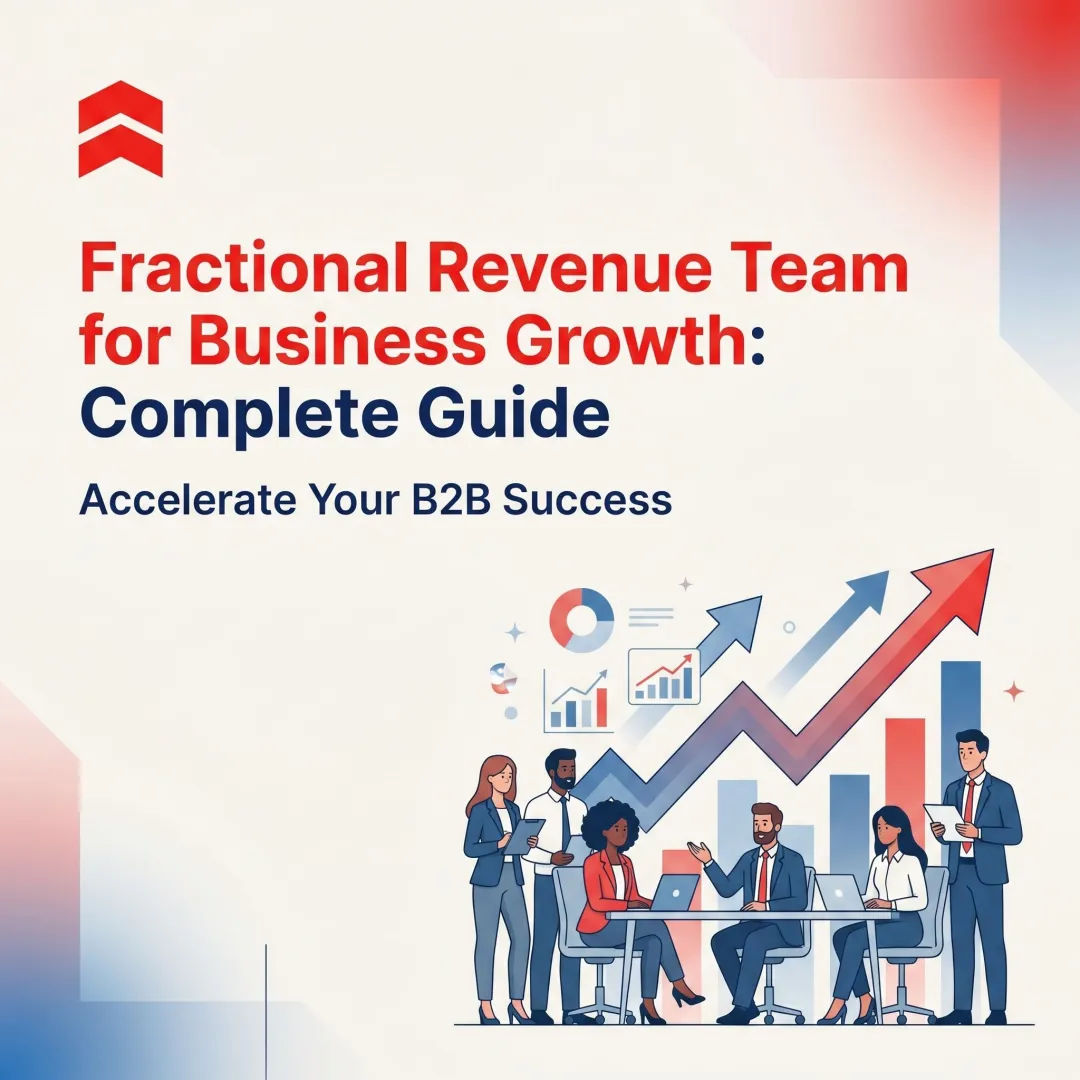 Fractional Revenue Team for Business Growth: Complete Guide

Accelerate Your B2B Success